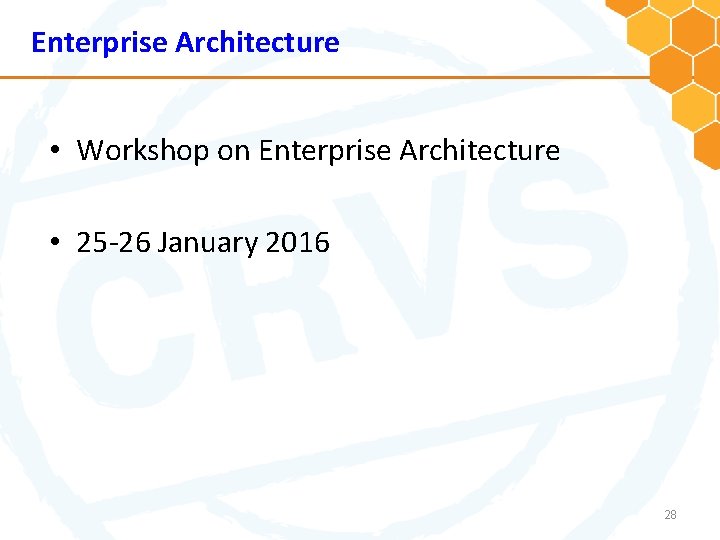 Enterprise Architecture

• Workshop on Enterprise Architecture

• 25-26 January 2016

CRVS

28